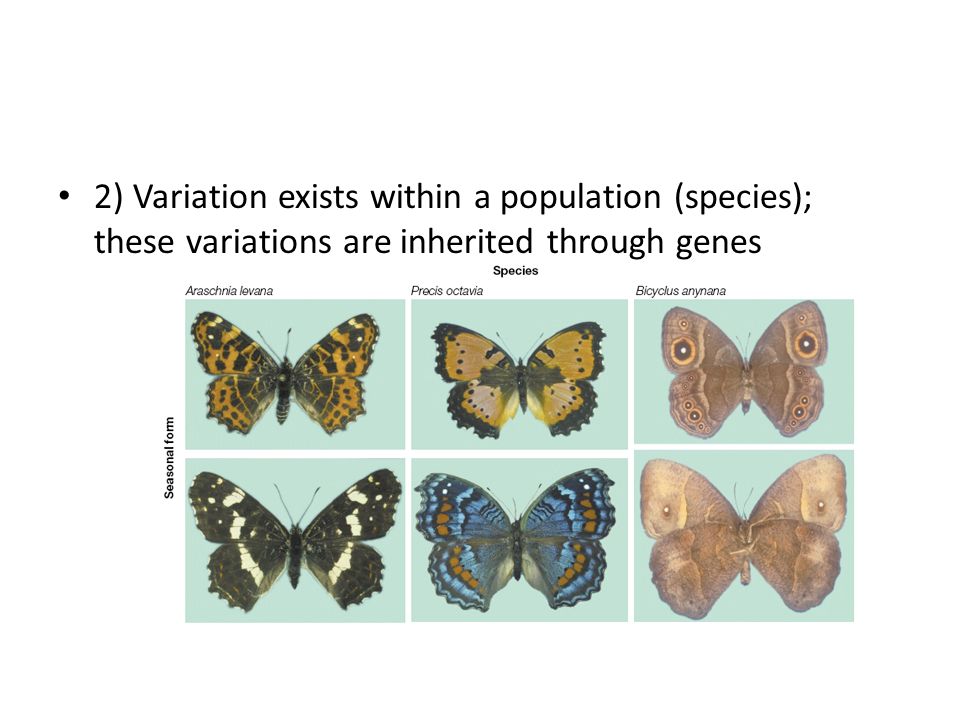 • 2) Variation exists within a population (species); these variations are inherited through genes

Species

Araschnia levana

Precis octavia

Bicyclus anynana

Seasonal form